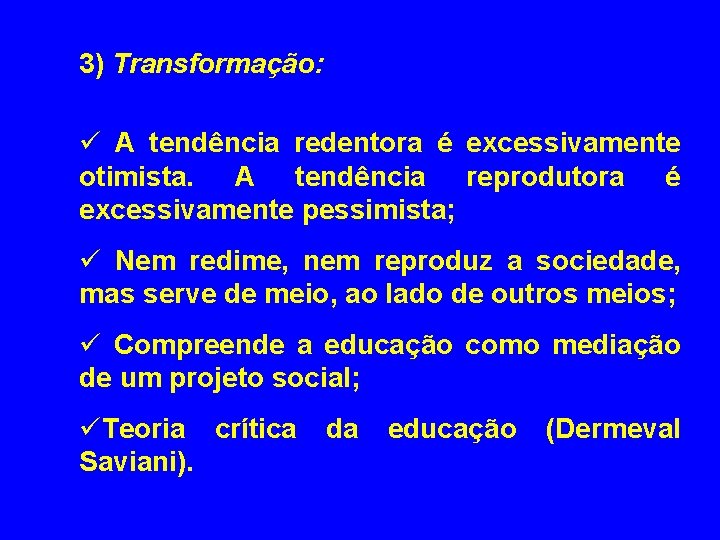 3) Transformação:

✓ A tendência redentora é excessivamente otimista. A tendência reprodutora é excessivamente pessimista;

✓ Nem redime, nem reproduz a sociedade, mas serve de meio, ao lado de outros meios;

✓ Compreende a educação como mediação de um projeto social;

✓Teoria crítica da educação (Dermeval Saviani).